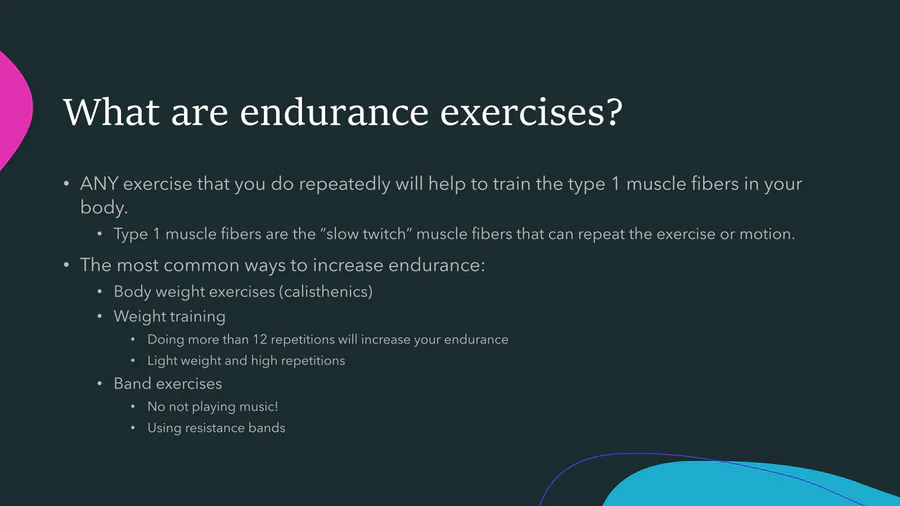 What are endurance exercises?

• ANY exercise that you do repeatedly will help to train the type 1 muscle fibers in your body.
  • Type 1 muscle fibers are the “slow twitch” muscle fibers that can repeat the exercise or motion.
• The most common ways to increase endurance:
  • Body weight exercises (calisthenics)
  • Weight training
    • Doing more than 12 repetitions will increase your endurance
    • Light weight and high repetitions
  • Band exercises
    • No not playing music!
    • Using resistance bands